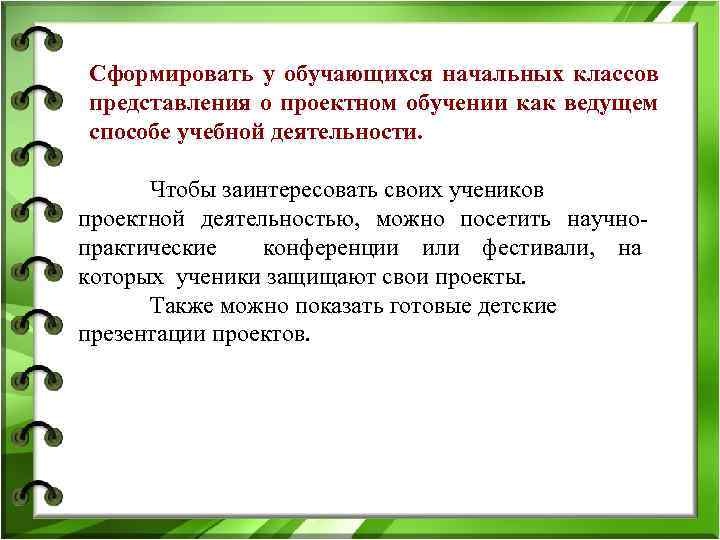 Сформировать у обучающихся начальных классов представления о проектном обучении как ведущем способе учебной деятельности.

Чтобы заинтересовать своих учеников проектной деятельностью, можно посетить научно-практические конференции или фестивали, на которых ученики защищают свои проекты.

Также можно показать готовые детские презентации проектов.